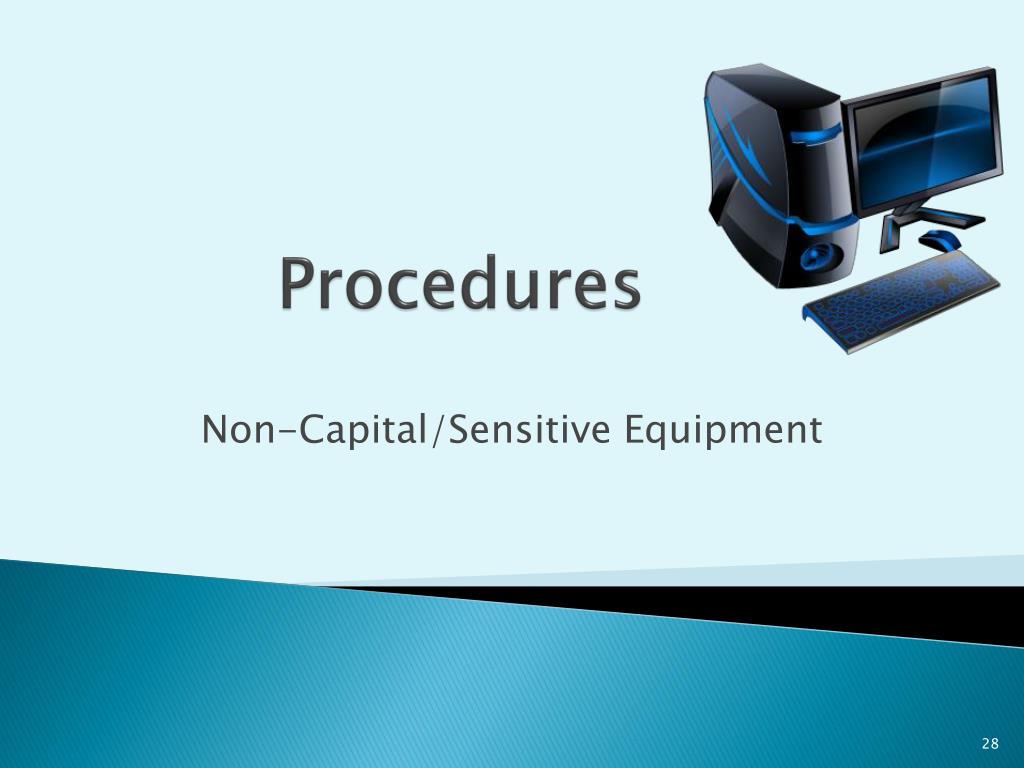 Procedures

Non-Capital/Sensitive Equipment

28